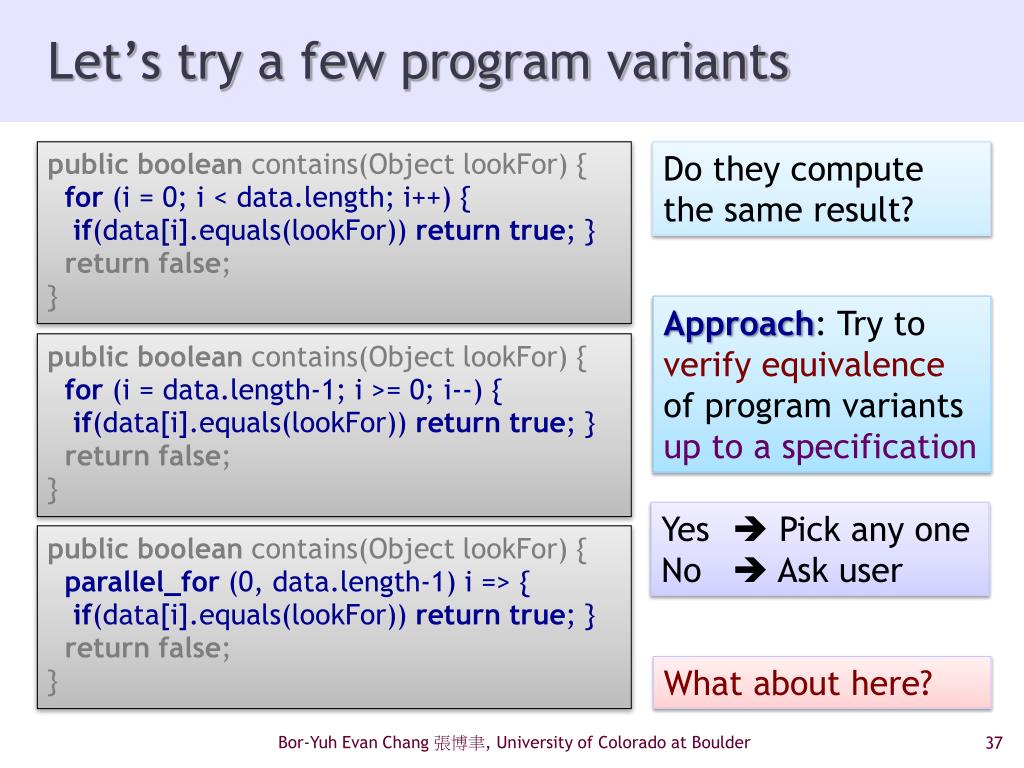 Let's try a few program variants

public boolean contains(Object lookFor) {
for (i = 0; i < data.length; i++) {
if(data[i].equals(lookFor)) return true; }
return false;
}

public boolean contains(Object lookFor) {
for (i = data.length-1; i >= 0; i--) {
if(data[i].equals(lookFor)) return true; }
return false;
}

public boolean contains(Object lookFor) {
parallel_for (0, data.length-1) i => {
if(data[i].equals(lookFor)) return true; }
return false;
}

Do they compute the same result?

Approach: Try to verify equivalence of program variants up to a specification

Yes ➔ Pick any one
No ➔ Ask user

What about here?

Bor-Yuh Evan Chang 張博聿, University of Colorado at Boulder

37